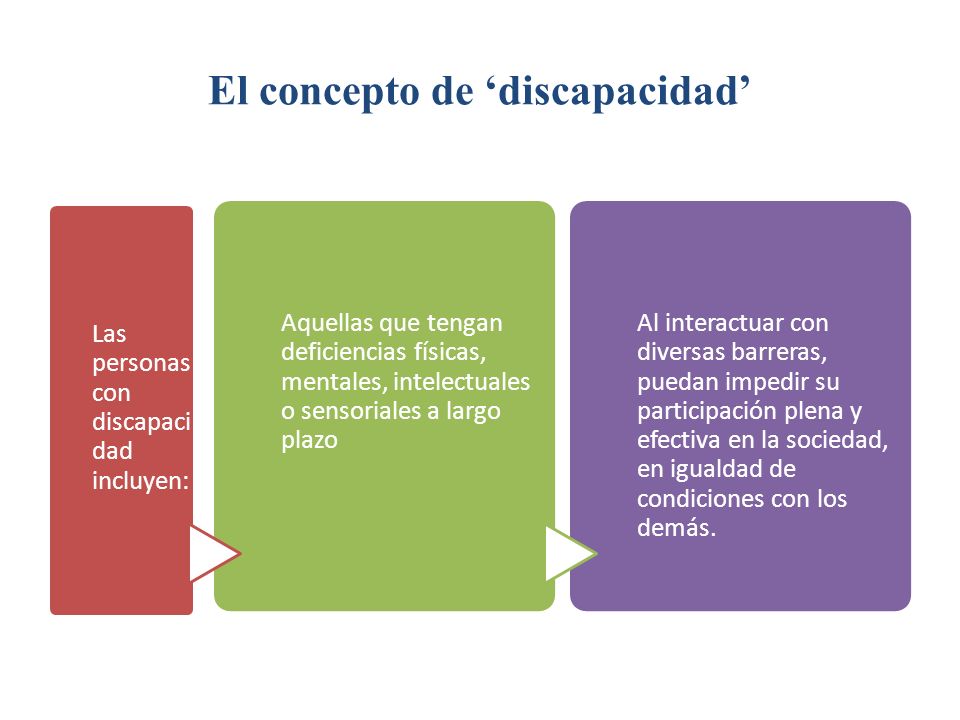 El concepto de ‘discapacidad’

Las personas con discapacidad incluyen:

Aquellas que tengan deficiencias físicas, mentales, intelectuales o sensoriales a largo plazo

Al interactuar con diversas barreras, puedan impedir su participación plena y efectiva en la sociedad, en igualdad de condiciones con los demás.